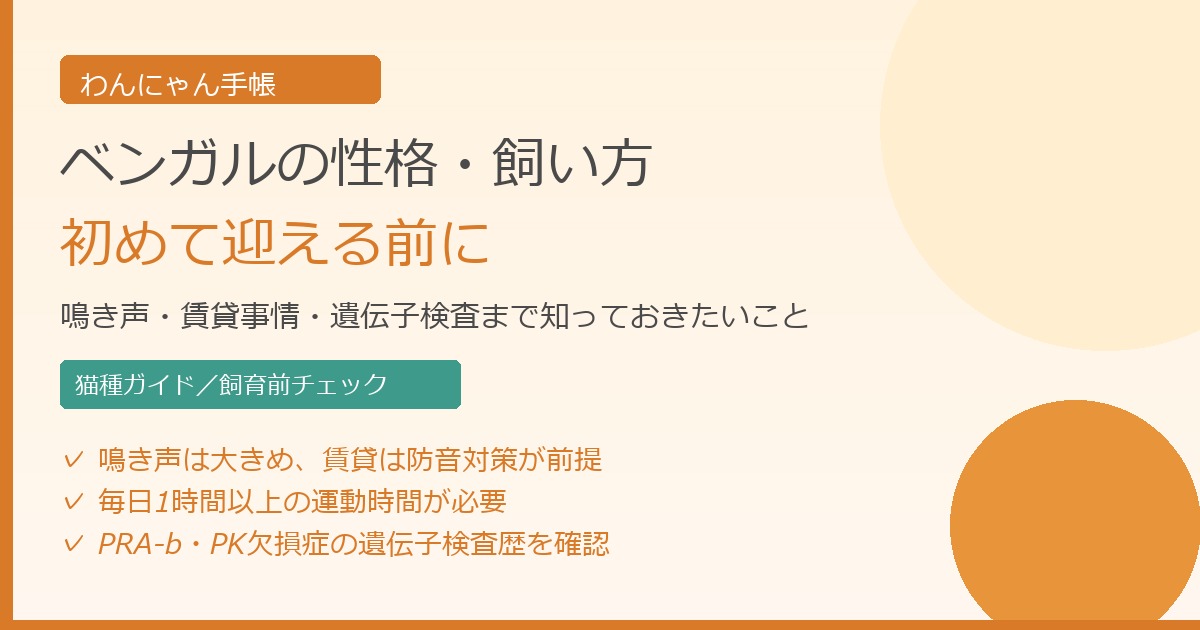 わんにゃん手帳

ベンガルの性格・飼い方

初めて迎える前に

鳴き声・賃貸事情・遺伝子検査まで知っておきたいこと

猫種ガイド／飼育前チェック

✓ 鳴き声は大きめ、賃貸は防音対策が前提
✓ 毎日1時間以上の運動時間が必要
✓ PRA-b・PK欠損症の遺伝子検査歴を確認